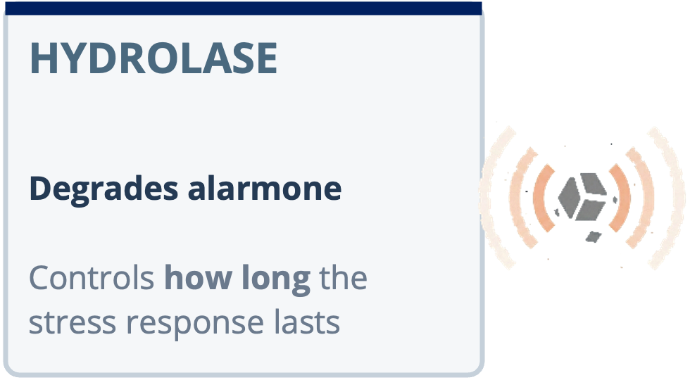 HYDROLASE

Degrades alarmone

Controls how long the stress response lasts